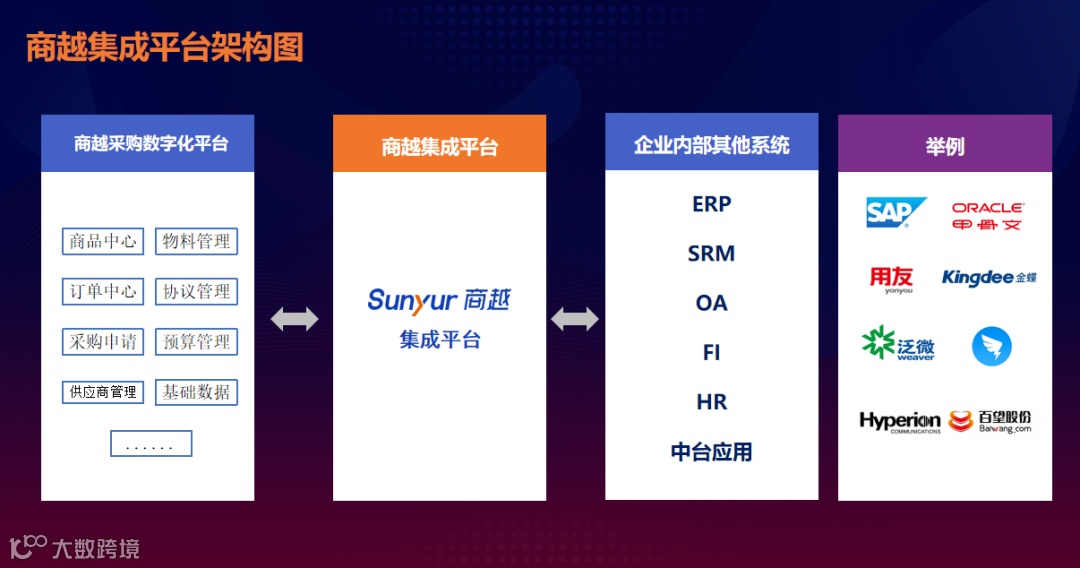 商越集成平台架构图

商越采购数字化平台

商品中心
物料管理
订单中心
协议管理
采购申请
预算管理
供应商管理
基础数据
......

商越集成平台

Sunyur 商越
集成平台

企业内部其他系统

ERP
SRM
OA
FI
HR
中台应用

举例

SAP
ORACLE 甲骨文
用友 yonyou
Kingdee 金蝶
泛微 weaver
Hyperion COMMUNICATIONS
百望股份 Baiwang.com

大数跨境